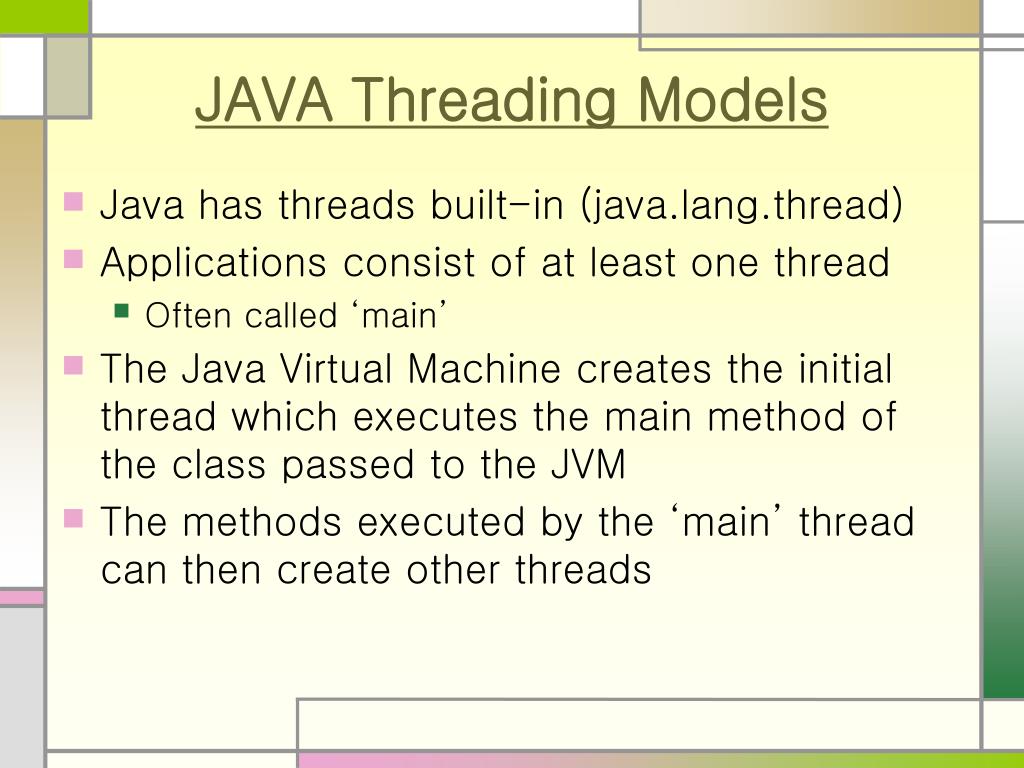 JAVA Threading Models

Java has threads built-in (java.lang.thread)

Applications consist of at least one thread

Often called ‘main’

The Java Virtual Machine creates the initial thread which executes the main method of the class passed to the JVM

The methods executed by the ‘main’ thread can then create other threads